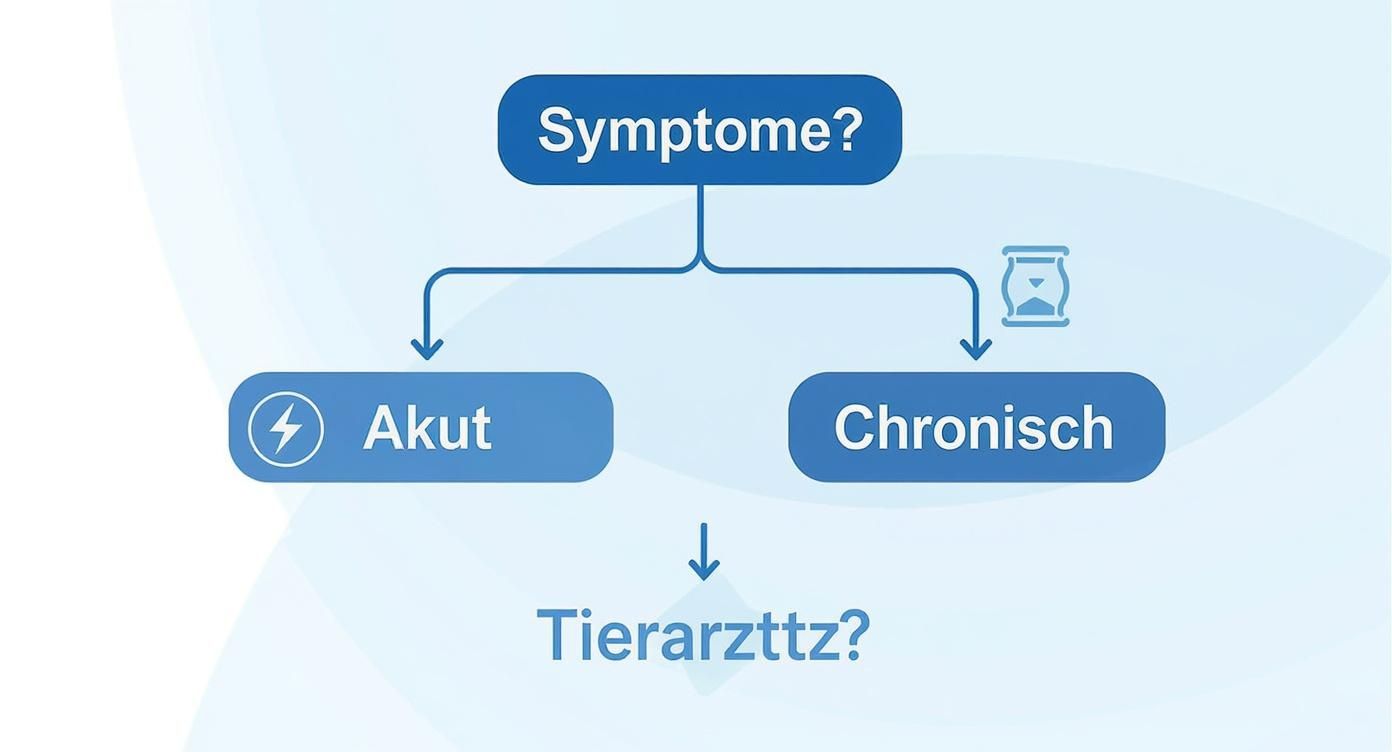 Symptome?

Akut

Chronisch

Tierarzttz?